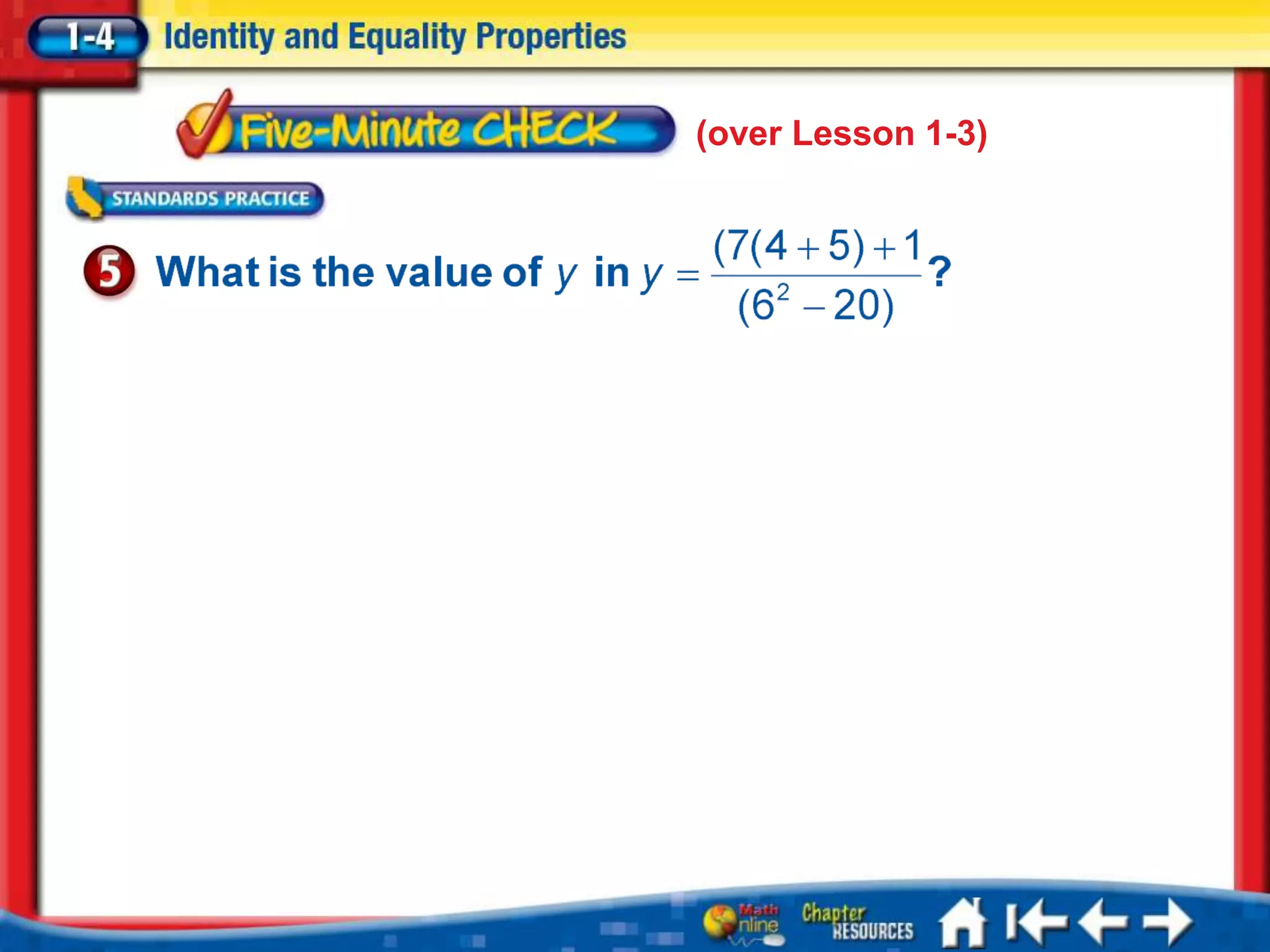 1-4 Identity and Equality Properties

Five-Minute CHECK (over Lesson 1-3)

STANDARDS PRACTICE

5 What is the value of $y$ in $y = \frac{(7(4+5)+1}{(6^2-20)}$?

Math Online Chapter RESOURCES